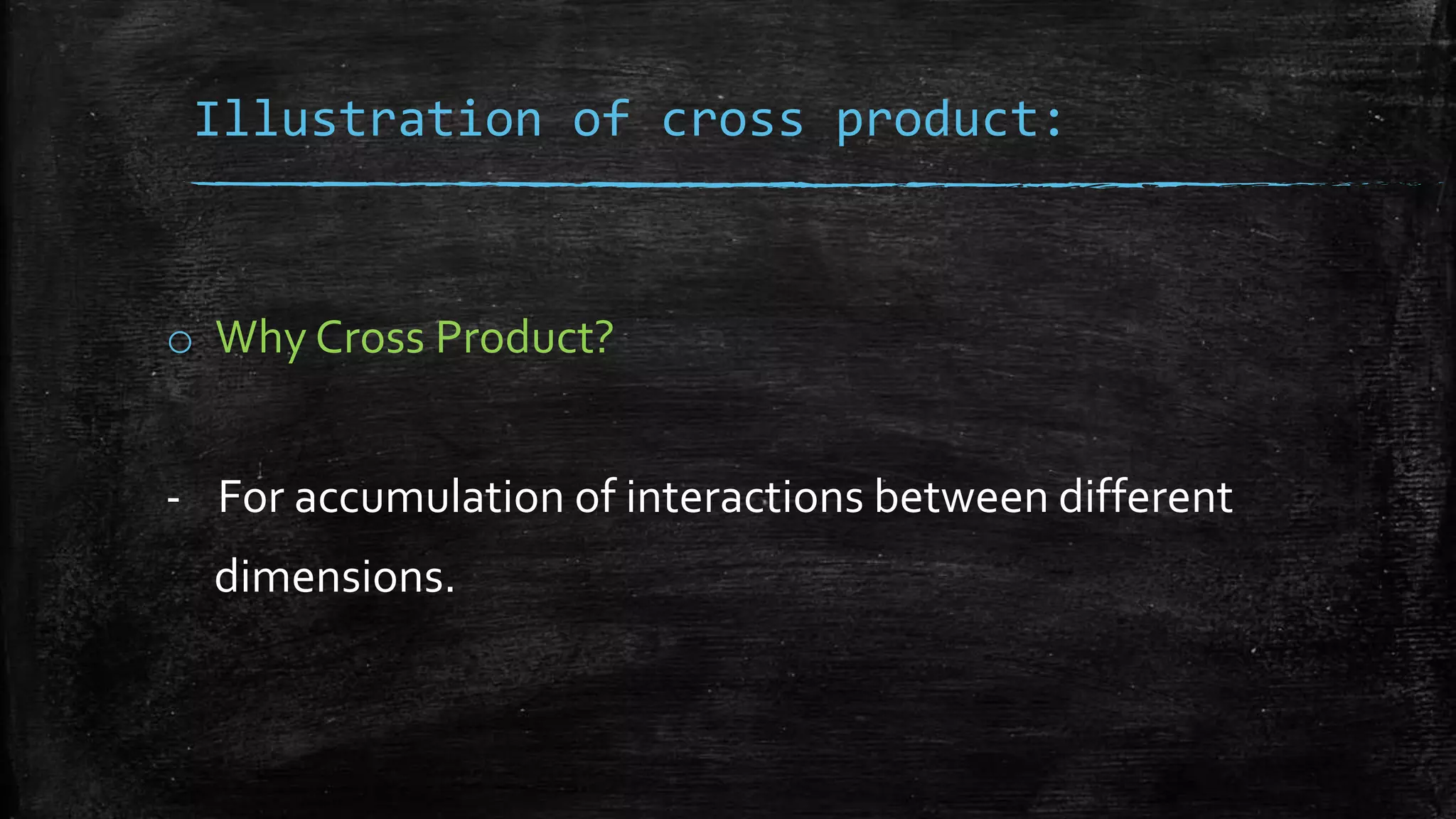 Illustration of cross product:

○ Why Cross Product?

- For accumulation of interactions between different dimensions.